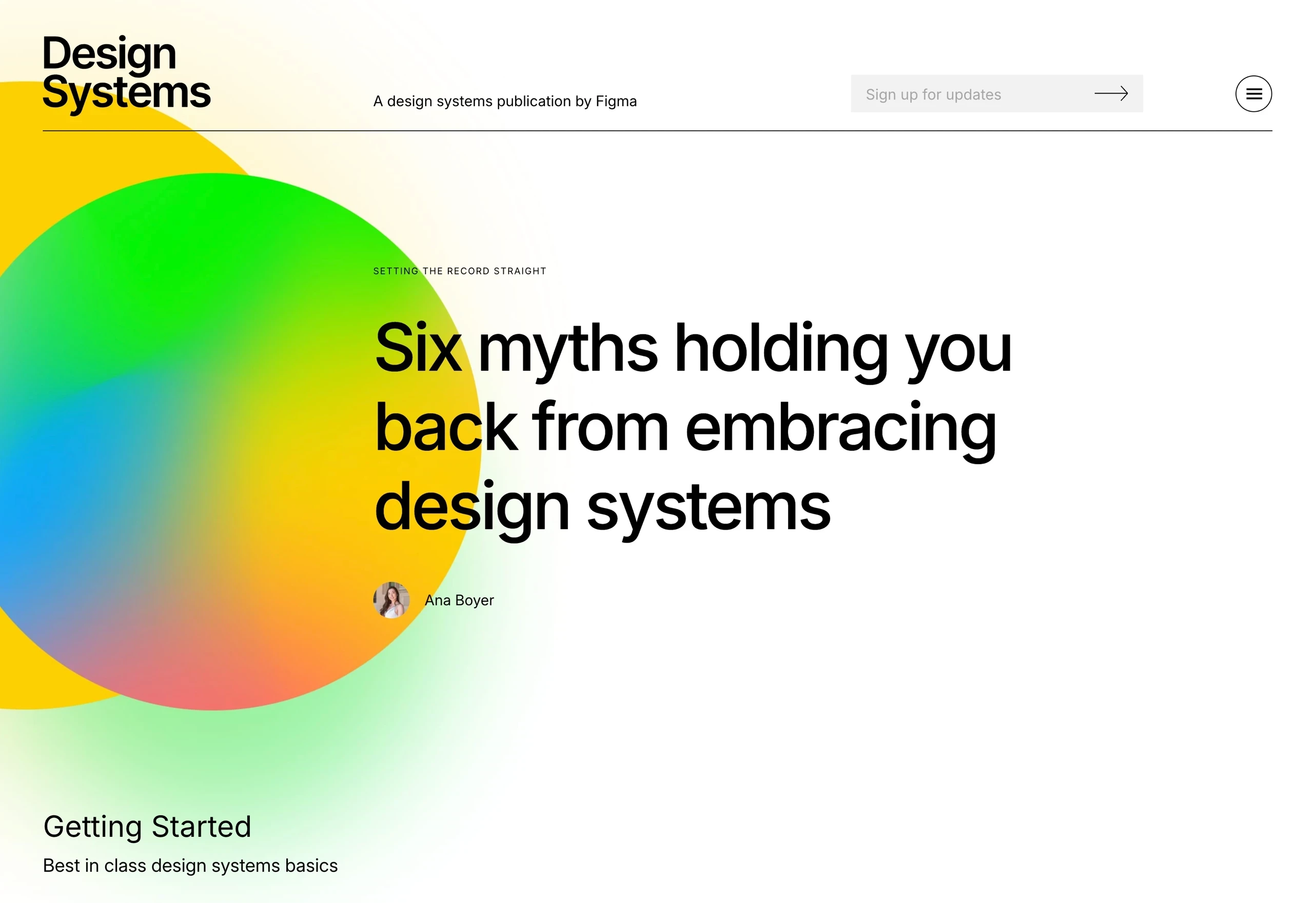 Design Systems

A design systems publication by Figma

Sign up for updates

SETTING THE RECORD STRAIGHT

Six myths holding you back from embracing design systems

Ana Boyer

Getting Started

Best in class design systems basics